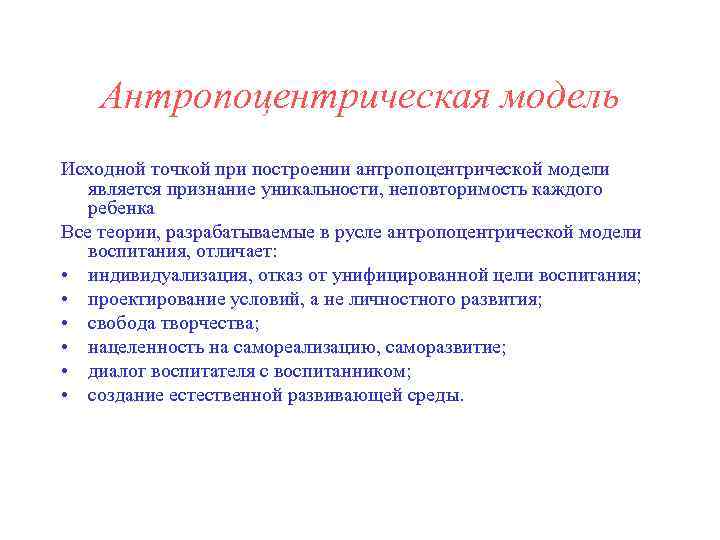 Антропоцентрическая модель

Исходной точкой при построении антропоцентрической модели является признание уникальности, неповторимость каждого ребенка

Все теории, разрабатываемые в русле антропоцентрической модели воспитания, отличает:

• индивидуализация, отказ от унифицированной цели воспитания;
• проектирование условий, а не личностного развития;
• свобода творчества;
• нацеленность на самореализацию, саморазвитие;
• диалог воспитателя с воспитанником;
• создание естественной развивающей среды.